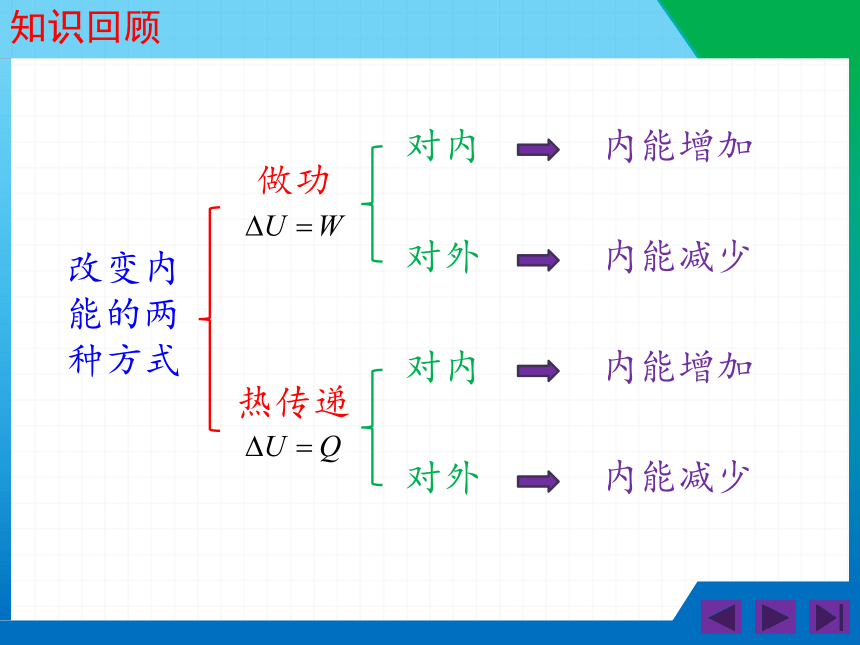 知识回顾

改变内能的两种方式

做功
$\Delta U = W$

对内 内能增加

对外 内能减少

热传递
$\Delta U = Q$

对内 内能增加

对外 内能减少